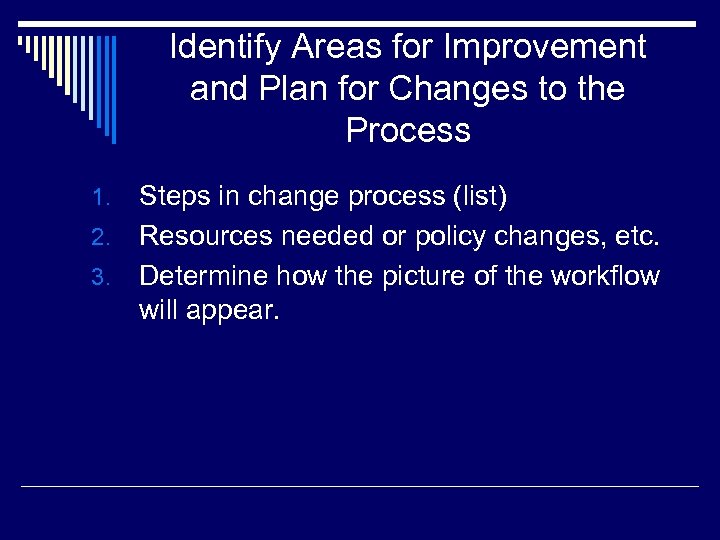 Identify Areas for Improvement and Plan for Changes to the Process

1. Steps in change process (list)
2. Resources needed or policy changes, etc.
3. Determine how the picture of the workflow will appear.